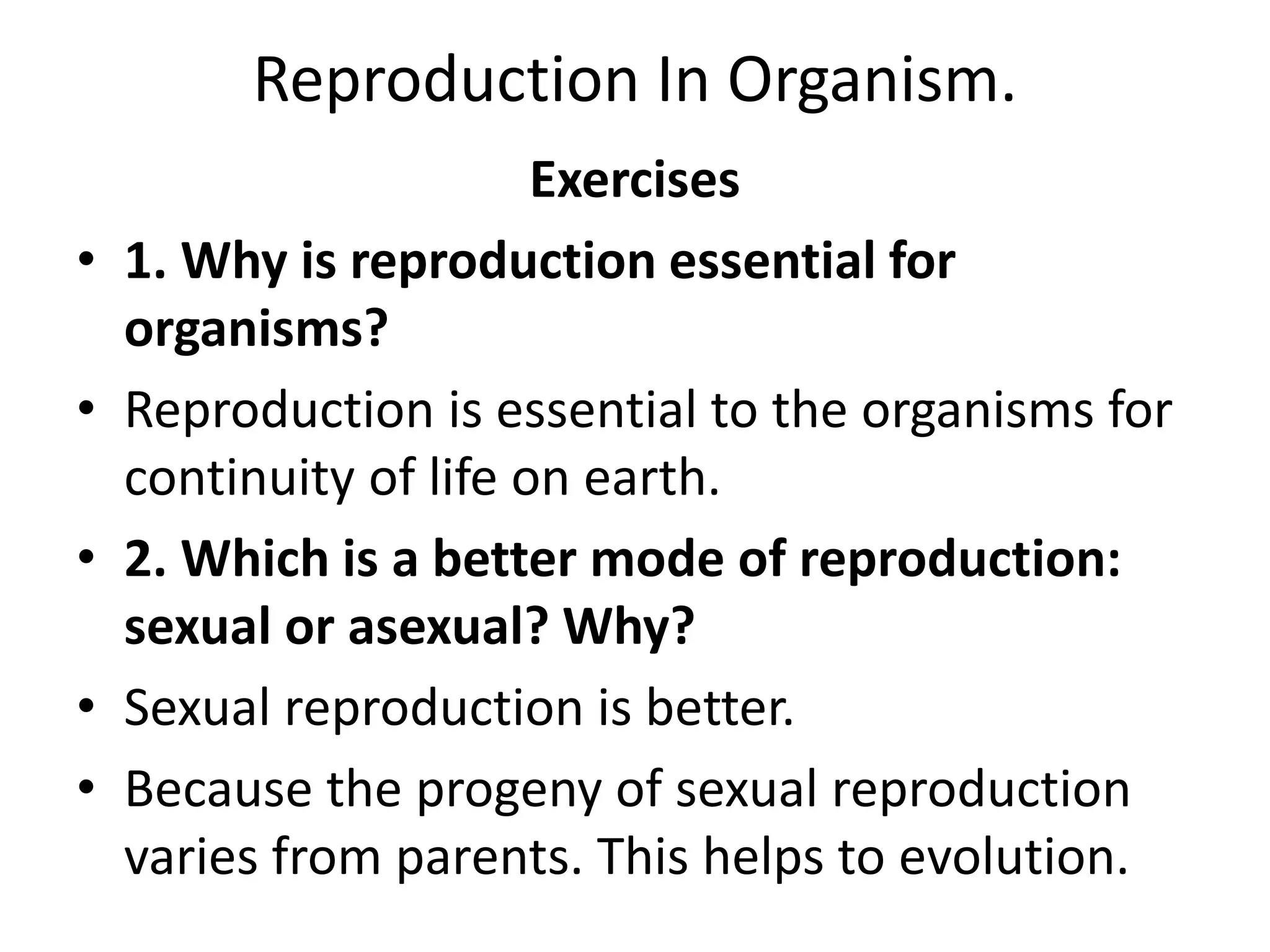 Reproduction In Organism.

Exercises

• 1. Why is reproduction essential for organisms?

• Reproduction is essential to the organisms for continuity of life on earth.

• 2. Which is a better mode of reproduction: sexual or asexual? Why?

• Sexual reproduction is better.

• Because the progeny of sexual reproduction varies from parents. This helps to evolution.